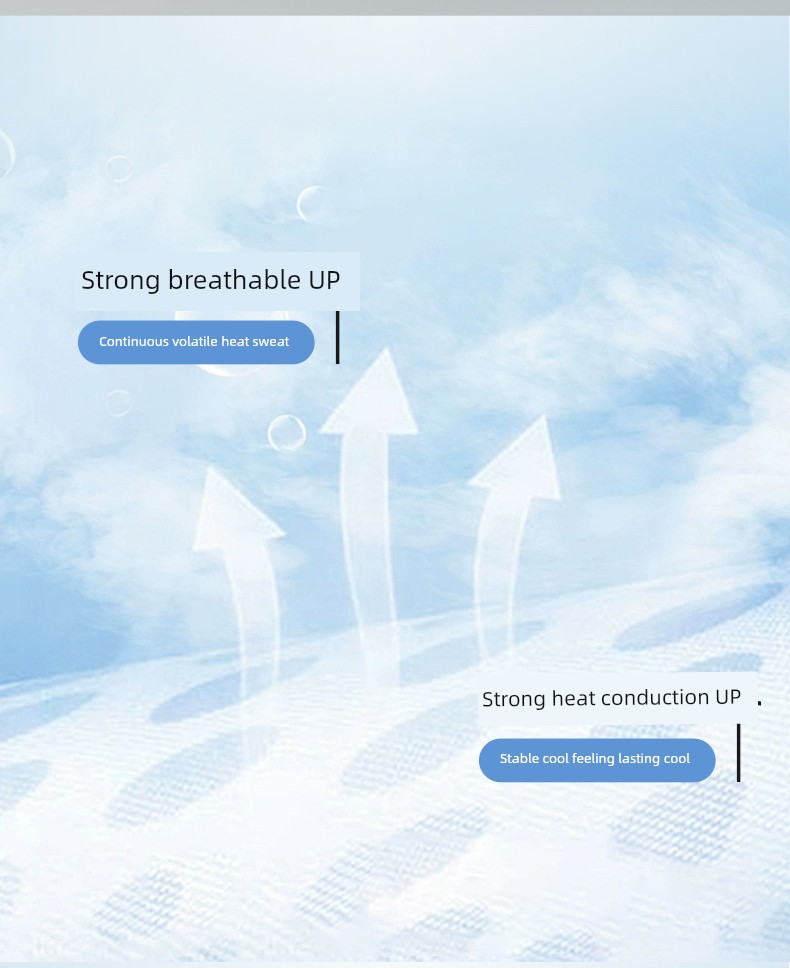 Strong breathable UP

Continuous volatile heat sweat

Strong heat conduction UP

Stable cool feeling lasting cool